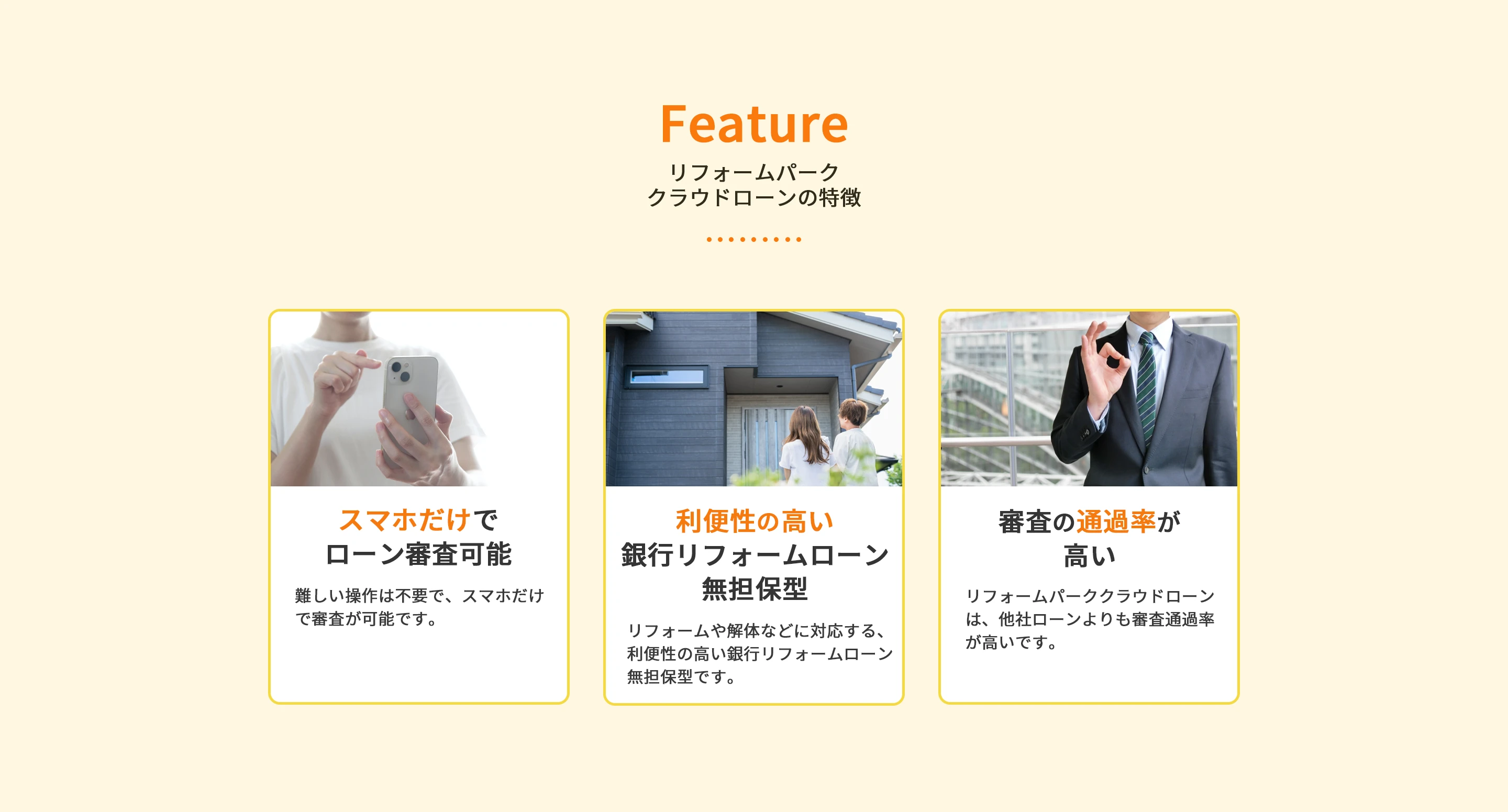 Feature

リフォームパーク
クラウドローンの特徴

スマホだけで
ローン審査可能

難しい操作は不要で、スマホだけで審査が可能です。

利便性の高い
銀行リフォームローン
無担保型

リフォームや解体などに対応する、利便性の高い銀行リフォームローン無担保型です。

審査の通過率が
高い

リフォームパーククラウドローンは、他社ローンよりも審査通過率が高いです。